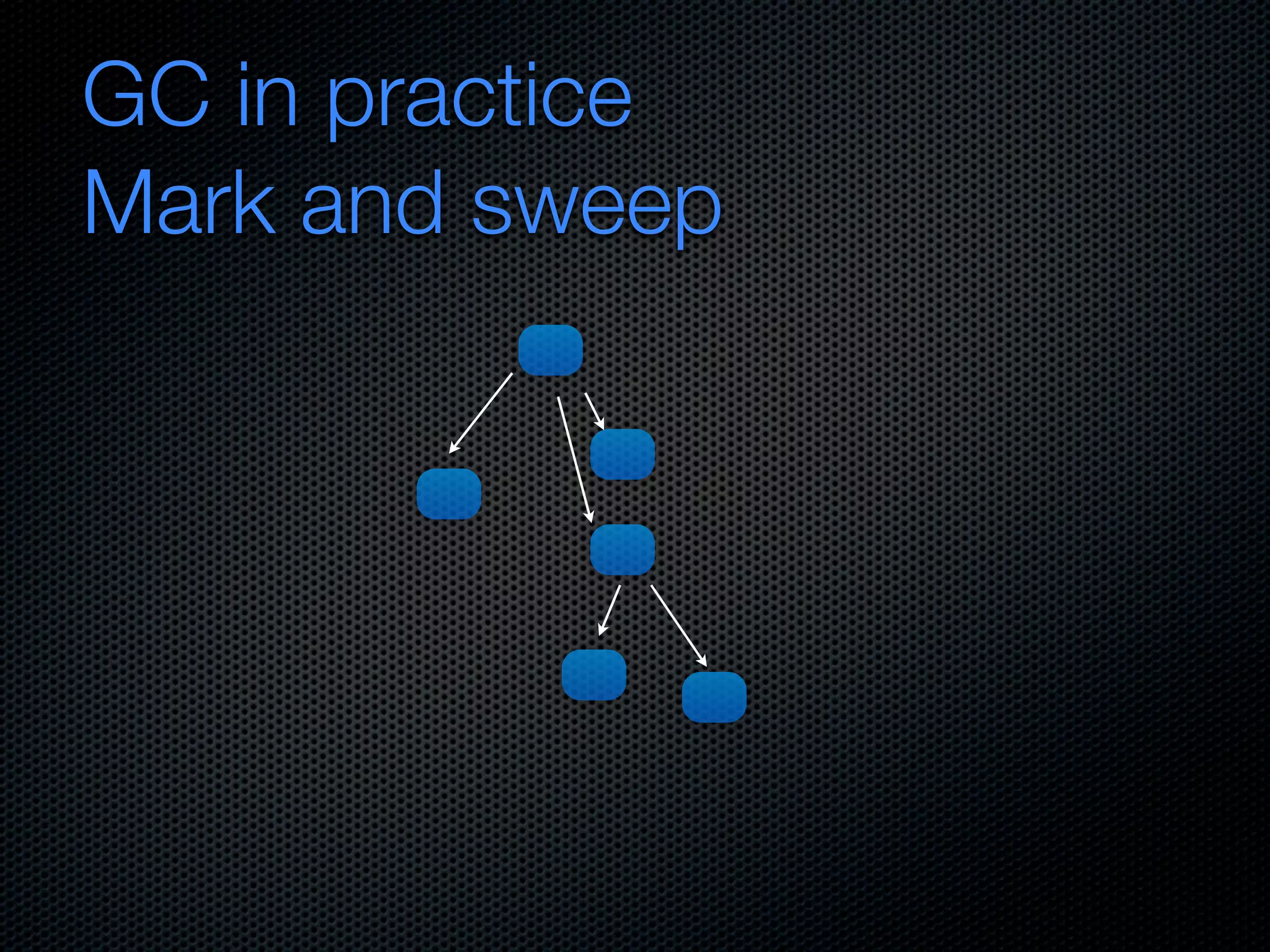 GC in practice
Mark and sweep